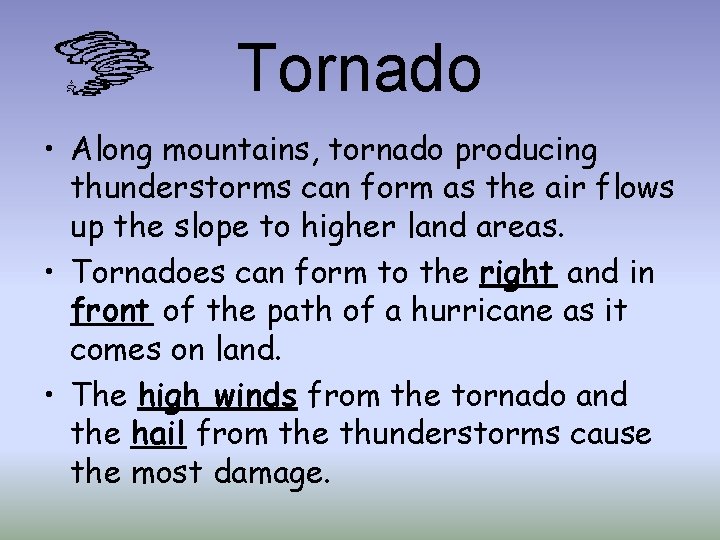 Tornado

• Along mountains, tornado producing thunderstorms can form as the air flows up the slope to higher land areas.

• Tornadoes can form to the right and in front of the path of a hurricane as it comes on land.

• The high winds from the tornado and the hail from the thunderstorms cause the most damage.